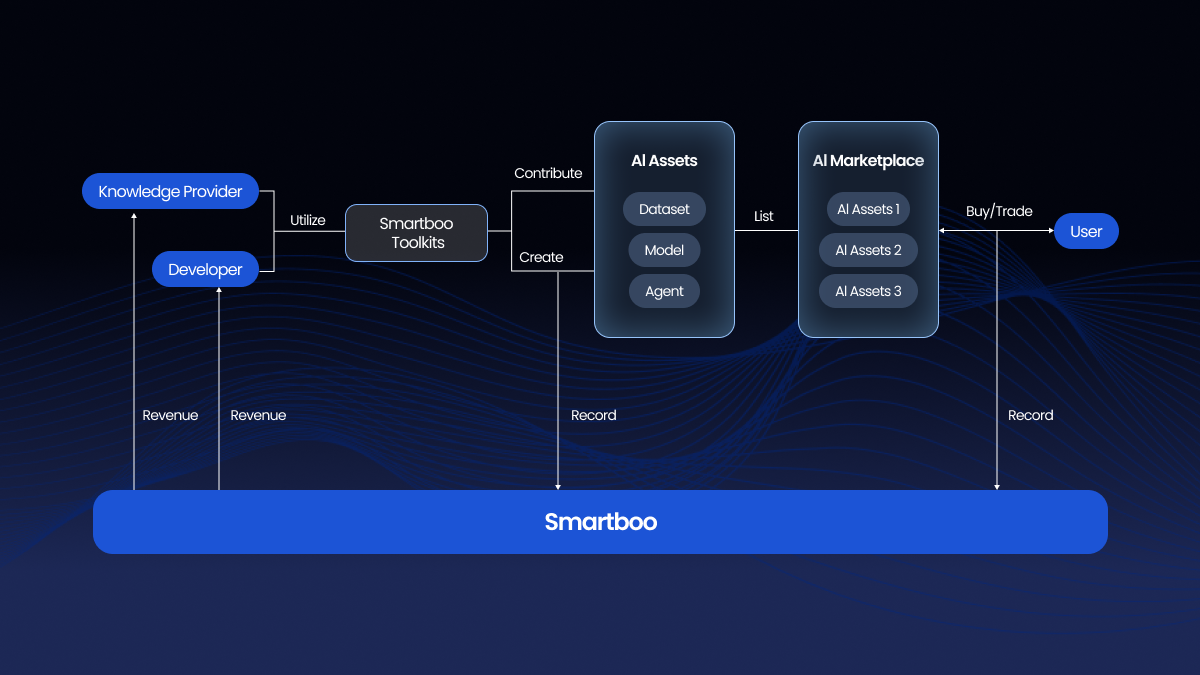 Knowledge Provider

Developer

Utilize

Smartboo Toolkits

Contribute

Create

AI Assets

Dataset

Model

Agent

List

AI Marketplace

AI Assets 1

AI Assets 2

AI Assets 3

Buy/Trade

User

Revenue

Revenue

Record

Record

Smartboo